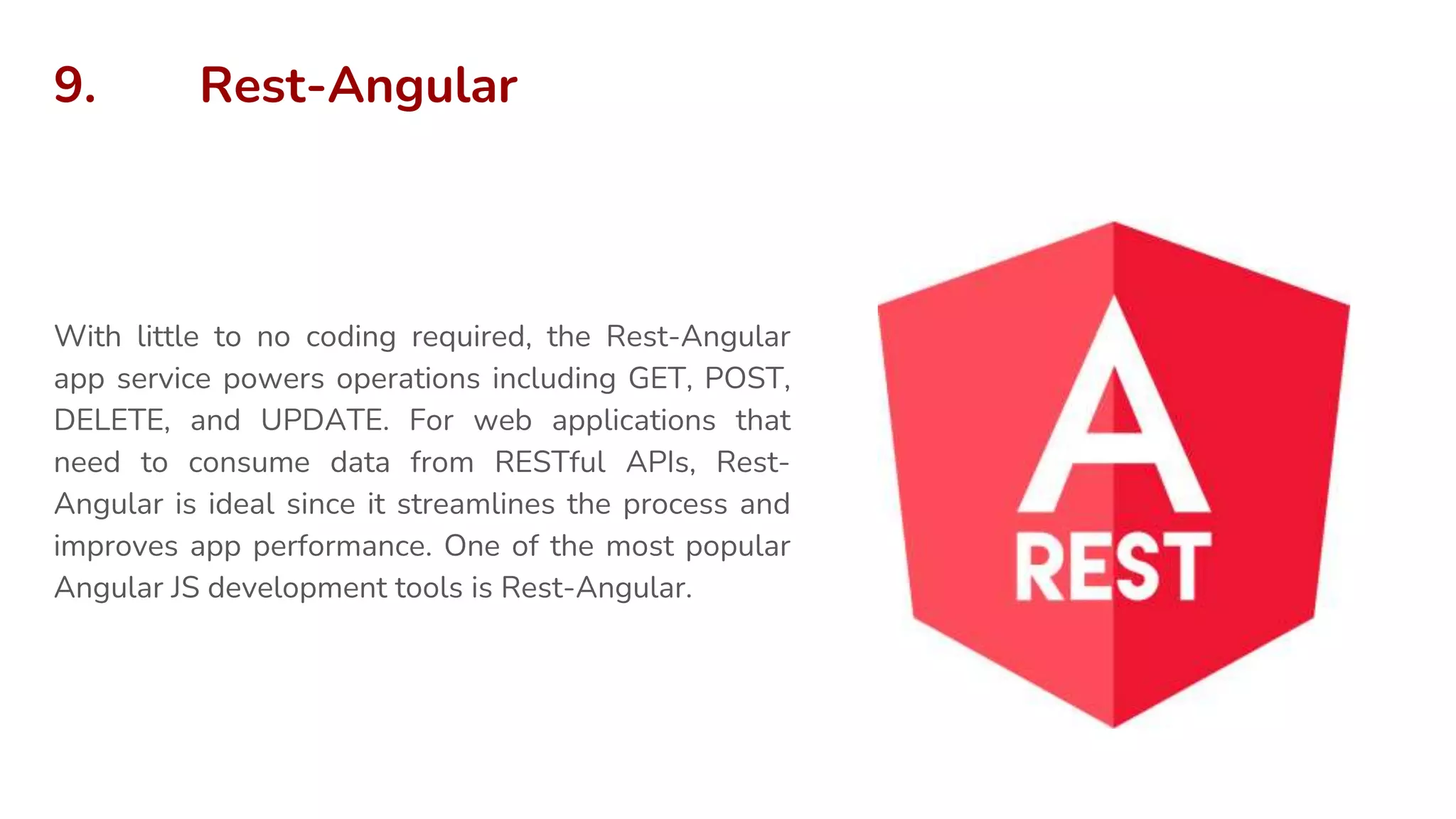 9. Rest-Angular

With little to no coding required, the Rest-Angular app service powers operations including GET, POST, DELETE, and UPDATE. For web applications that need to consume data from RESTful APIs, Rest-Angular is ideal since it streamlines the process and improves app performance. One of the most popular Angular JS development tools is Rest-Angular.

A
REST